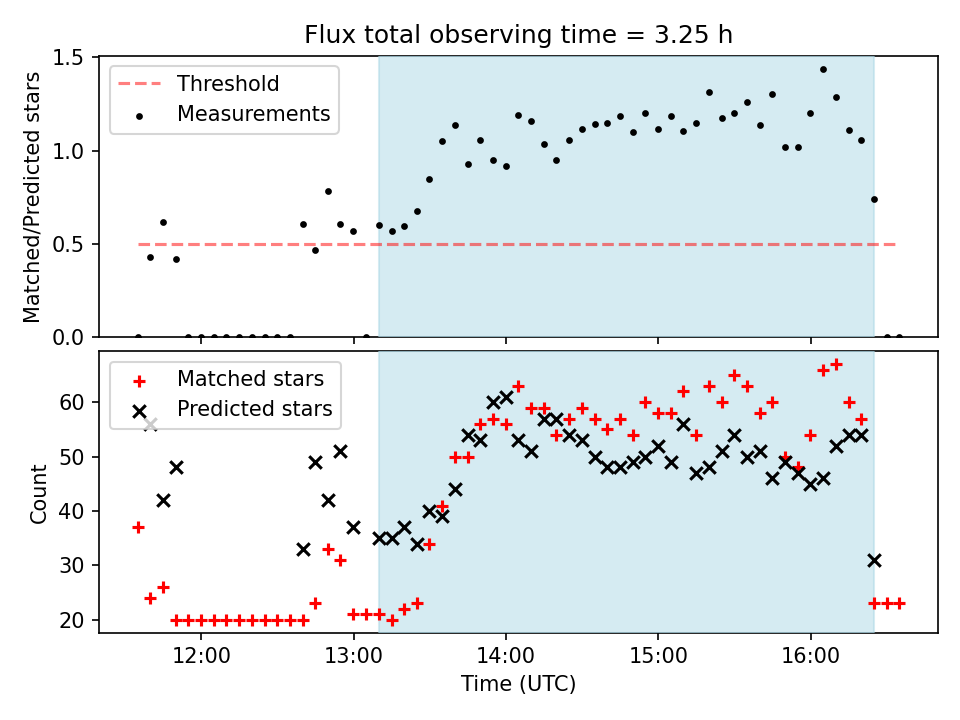 Flux total observing time = 3.25 h

Threshold
Measurements

Matched/Predicted stars

1.5
1.0
0.5
0.0

Matched stars
Predicted stars

Count

60
50
40
30
20

12:00
13:00
14:00
15:00
16:00

Time (UTC)